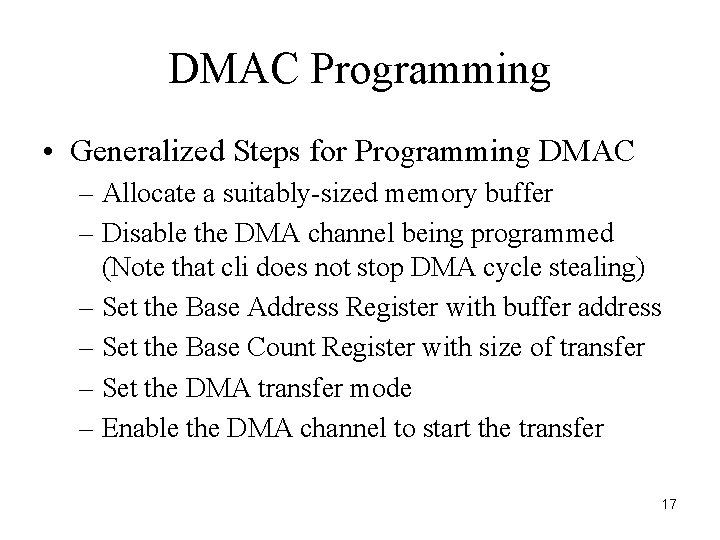 DMAC Programming

• Generalized Steps for Programming DMAC

– Allocate a suitably-sized memory buffer

– Disable the DMA channel being programmed (Note that cli does not stop DMA cycle stealing)

– Set the Base Address Register with buffer address

– Set the Base Count Register with size of transfer

– Set the DMA transfer mode

– Enable the DMA channel to start the transfer

17